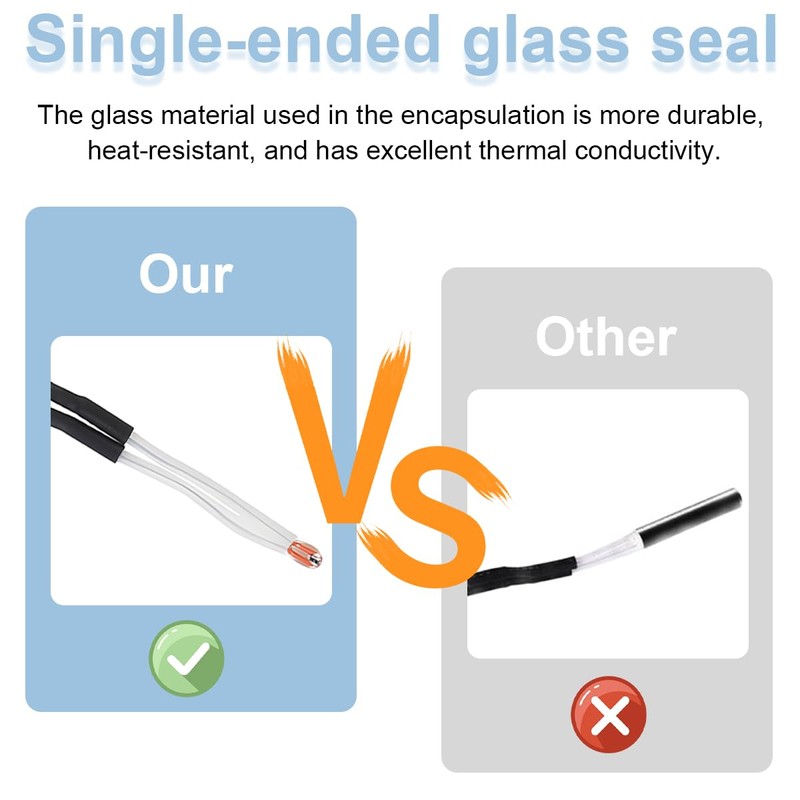 Single-ended glass seal

The glass material used in the encapsulation is more durable, heat-resistant, and has excellent thermal conductivity.

Our

VS

Other